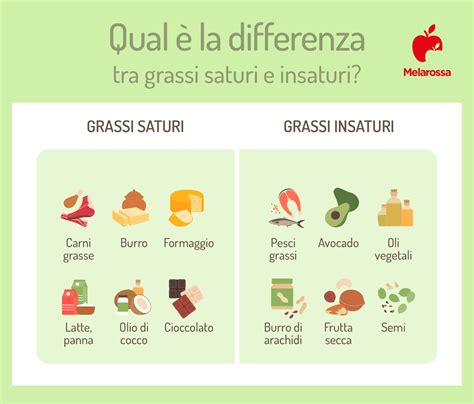 Qual è la differenza
tra grassi saturi e insaturi?

Melarossa

GRASSI SATURI

Carni grasse

Burro

Formaggio

Latte, panna

Olio di cocco

Cioccolato

GRASSI INSATURI

Pesci grassi

Avocado

Oli vegetali

Burro di arachidi

Frutta secca

Semi